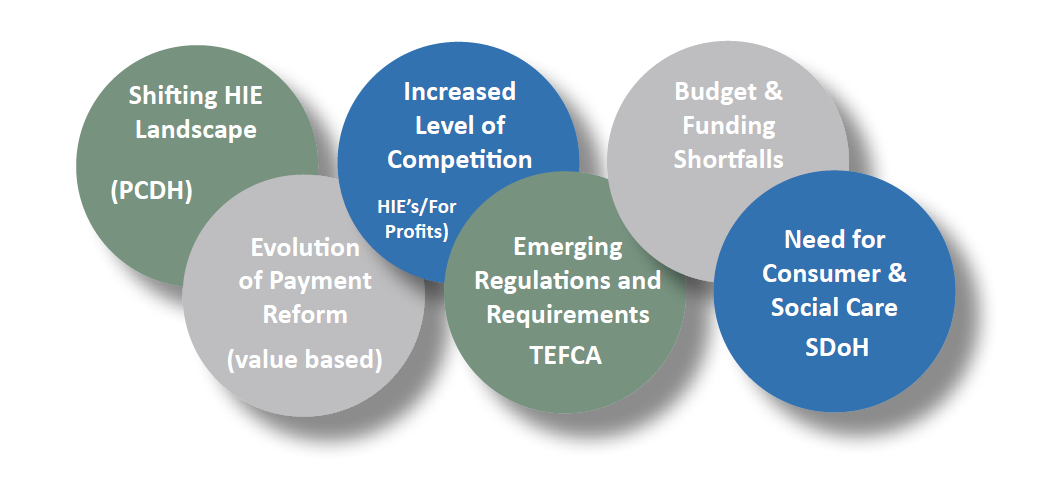 Shifting HIE Landscape

(PCDH)

Evolution of Payment Reform

(value based)

Increased Level of Competition

HIE's/For Profits)

Emerging Regulations and Requirements

TEFCA

Budget & Funding Shortfalls

Need for Consumer & Social Care

SDoH